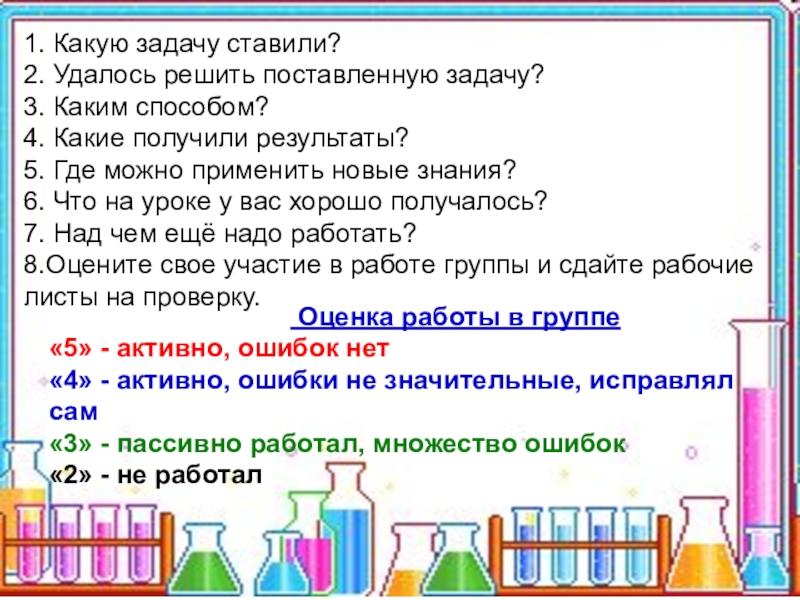 1. Какую задачу ставили?
2. Удалось решить поставленную задачу?
3. Каким способом?
4. Какие получили результаты?
5. Где можно применить новые знания?
6. Что на уроке у вас хорошо получалось?
7. Над чем ещё надо работать?
8.Оцените свое участие в работе группы и сдайте рабочие листы на проверку.

Оценка работы в группе
«5» - активно, ошибок нет
«4» - активно, ошибки не значительные, исправлял сам
«3» - пассивно работал, множество ошибок
«2» - не работал